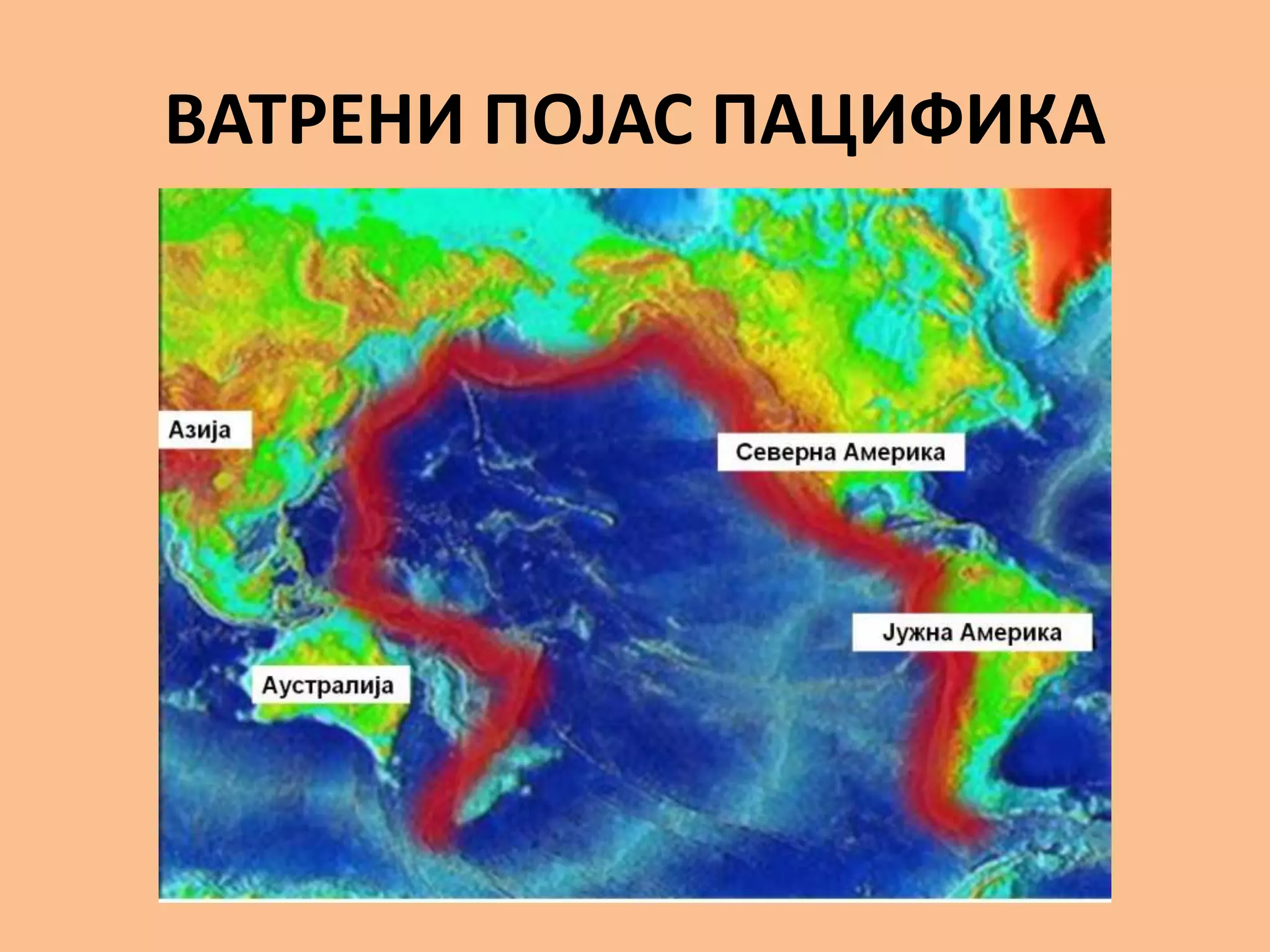 ВАТРЕНИ ПОЈАС ПАЦИФИКА

Азија

Северна Америка

Јужна Америка

Аустралија